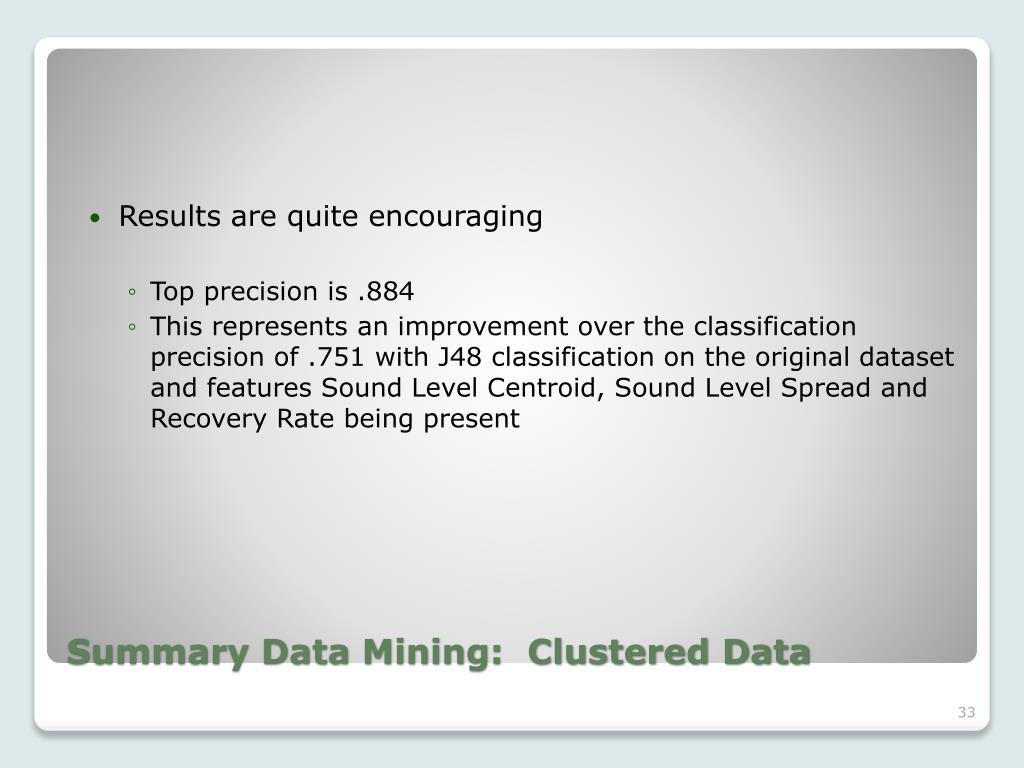 • Results are quite encouraging

◦ Top precision is .884
◦ This represents an improvement over the classification precision of .751 with J48 classification on the original dataset and features Sound Level Centroid, Sound Level Spread and Recovery Rate being present

Summary Data Mining: Clustered Data

33